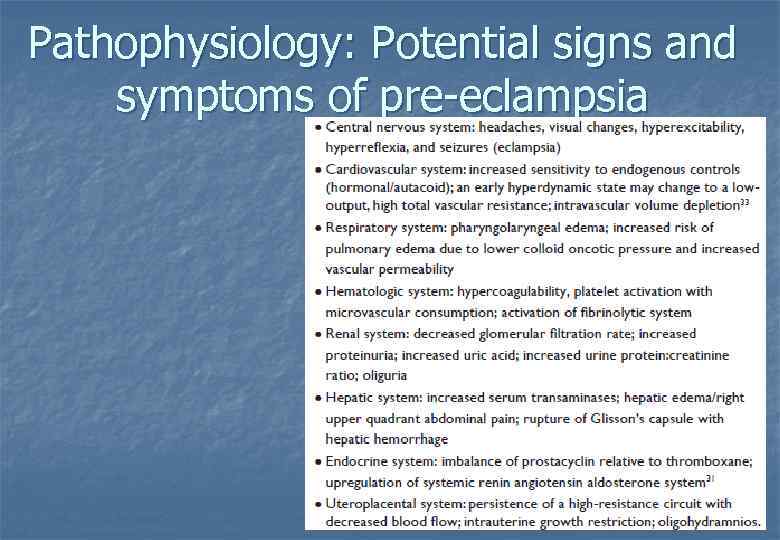 Pathophysiology: Potential signs and symptoms of pre-eclampsia

• Central nervous system: headaches, visual changes, hyperexcitability, hyperreflexia, and seizures (eclampsia)

• Cardiovascular system: increased sensitivity to endogenous controls (hormonal/autacoid); an early hyperdynamic state may change to a low-output, high total vascular resistance; intravascular volume depletion$^{33}$

• Respiratory system: pharyngolaryngeal edema; increased risk of pulmonary edema due to lower colloid oncotic pressure and increased vascular permeability

• Hematologic system: hypercoagulability, platelet activation with microvascular consumption; activation of fibrinolytic system

• Renal system: decreased glomerular filtration rate; increased proteinuria; increased uric acid; increased urine protein:creatinine ratio; oliguria

• Hepatic system: increased serum transaminases; hepatic edema/right upper quadrant abdominal pain; rupture of Glisson's capsule with hepatic hemorrhage

• Endocrine system: imbalance of prostacyclin relative to thromboxane; upregulation of systemic renin angiotensin aldosterone system$^{21}$

• Uteroplacental system: persistence of a high-resistance circuit with decreased blood flow; intrauterine growth restriction; oligohydramnios.